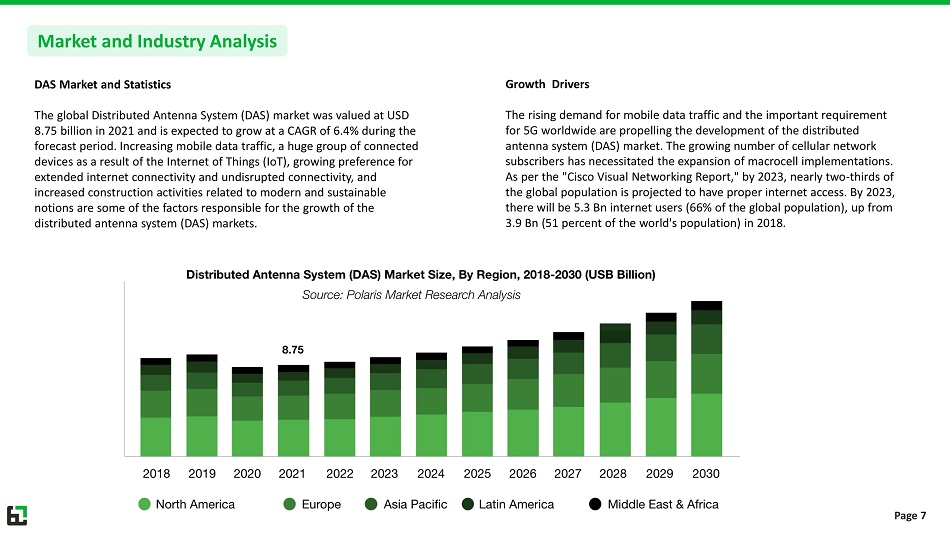 Market and Industry Analysis

DAS Market and Statistics

The global Distributed Antenna System (DAS) market was valued at USD 8.75 billion in 2021 and is expected to grow at a CAGR of 6.4% during the forecast period. Increasing mobile data traffic, a huge group of connected devices as a result of the Internet of Things (IoT), growing preference for extended internet connectivity and undisrupted connectivity, and increased construction activities related to modern and sustainable notions are some of the factors responsible for the growth of the distributed antenna system (DAS) markets.

Growth Drivers

The rising demand for mobile data traffic and the important requirement for 5G worldwide are propelling the development of the distributed antenna system (DAS) market. The growing number of cellular network subscribers has necessitated the expansion of macrocell implementations. As per the "Cisco Visual Networking Report," by 2023, nearly two-thirds of the global population is projected to have proper internet access. By 2023, there will be 5.3 Bn internet users (66% of the global population), up from 3.9 Bn (51 percent of the world's population) in 2018.

Distributed Antenna System (DAS) Market Size, By Region, 2018-2030 (USB Billion)
Source: Polaris Market Research Analysis

8.75

2018 2019 2020 2021 2022 2023 2024 2025 2026 2027 2028 2029 2030

North America Europe Asia Pacific Latin America Middle East & Africa

Page 7